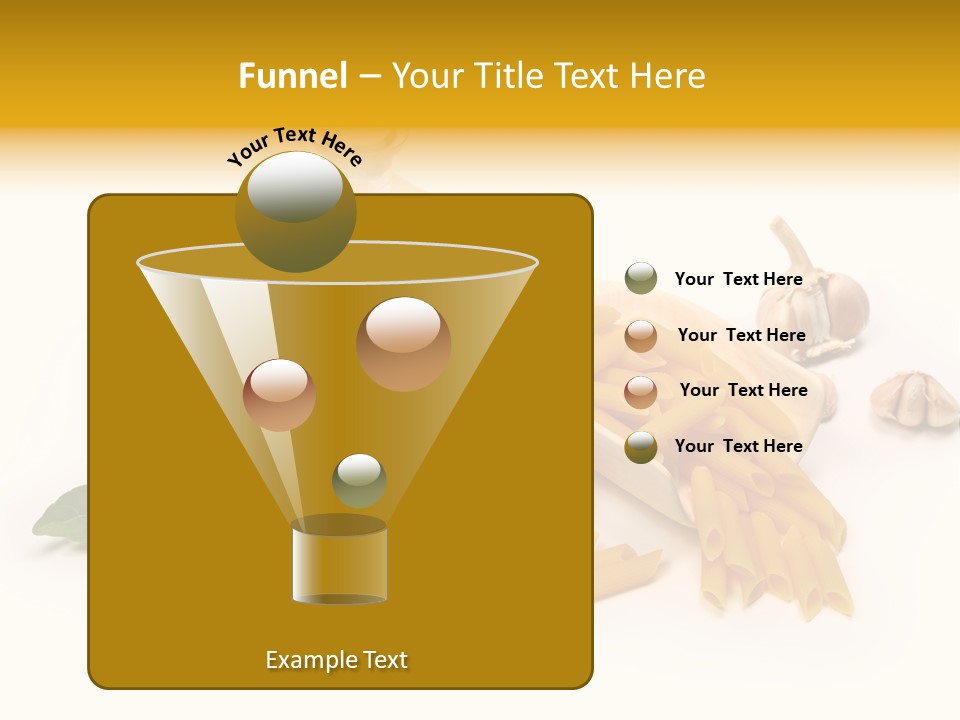 Funnel – Your Title Text Here

Your Text Here

Your Text Here

Your Text Here

Your Text Here

Your Text Here

Example Text